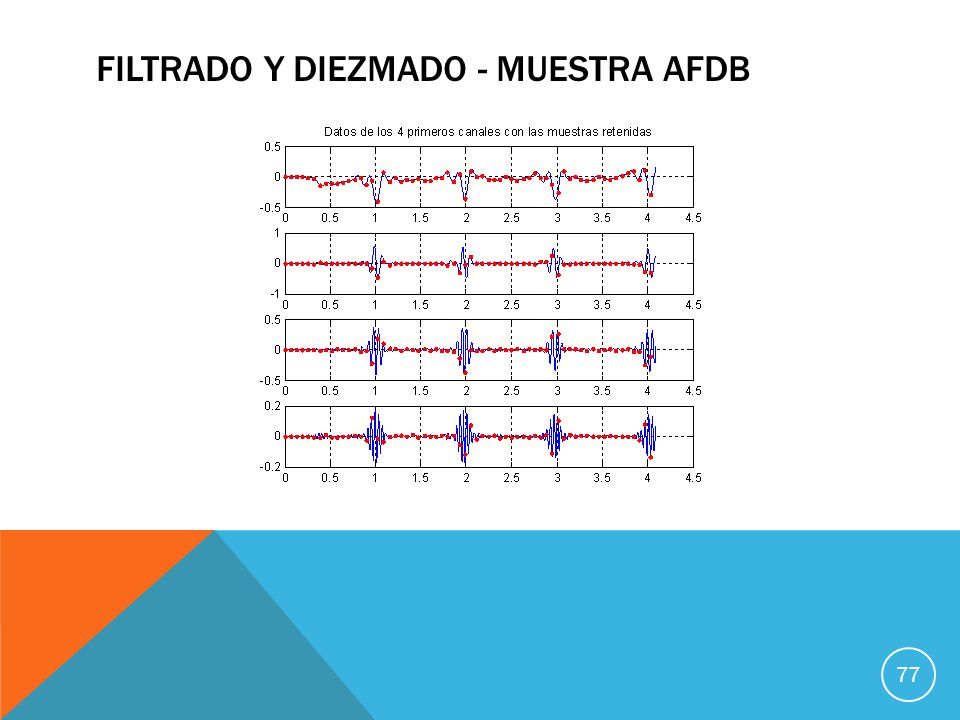 FILTRADO Y DIEZMADO - MUESTRA AFDB

Datos de los 4 primeros canales con las muestras retenidas

0.5
0
-0.5
0 0.5 1 1.5 2 2.5 3 3.5 4 4.5

1
0
-1
0 0.5 1 1.5 2 2.5 3 3.5 4 4.5

0.5
0
-0.5
0 0.5 1 1.5 2 2.5 3 3.5 4 4.5

0.2
0
-0.2
0 0.5 1 1.5 2 2.5 3 3.5 4 4.5

77